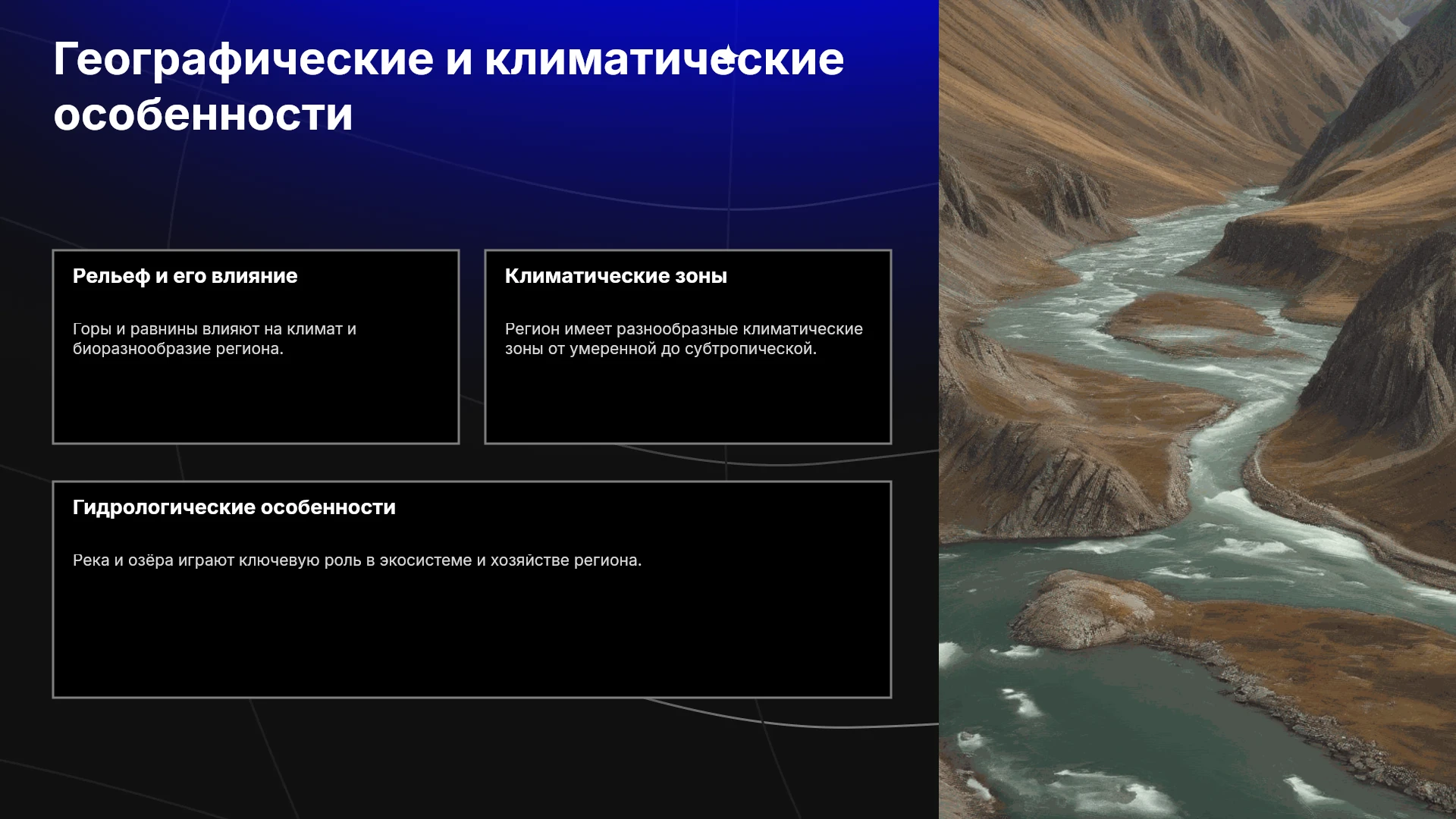 Географические и климатические особенности

Рельеф и его влияние

Горы и равнины влияют на климат и биоразнообразие региона.

Климатические зоны

Регион имеет разнообразные климатические зоны от умеренной до субтропической.

Гидрологические особенности

Река и озёра играют ключевую роль в экосистеме и хозяйстве региона.